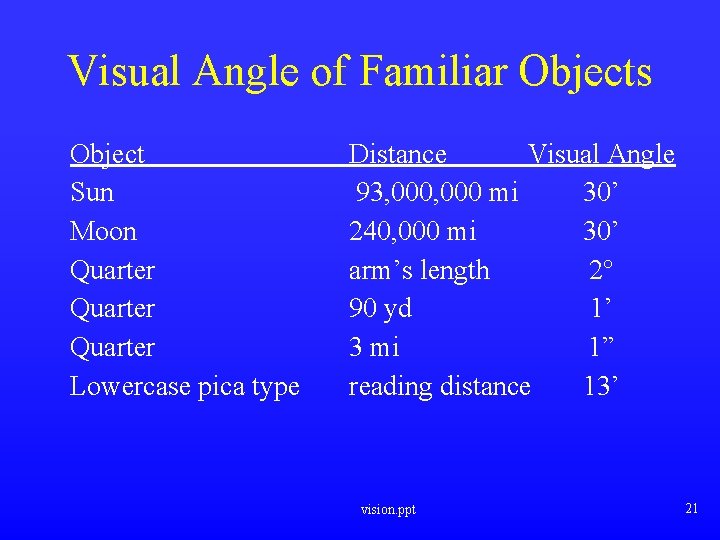 Visual Angle of Familiar Objects

| Object | Distance | Visual Angle |
|---|---|---|
| Sun | 93,000,000 mi | 30’ |
| Moon | 240,000 mi | 30’ |
| Quarter | arm’s length | 2° |
| Quarter | 90 yd | 1’ |
| Quarter | 3 mi | 1” |
| Lowercase pica type | reading distance | 13’ |

vision.ppt

21